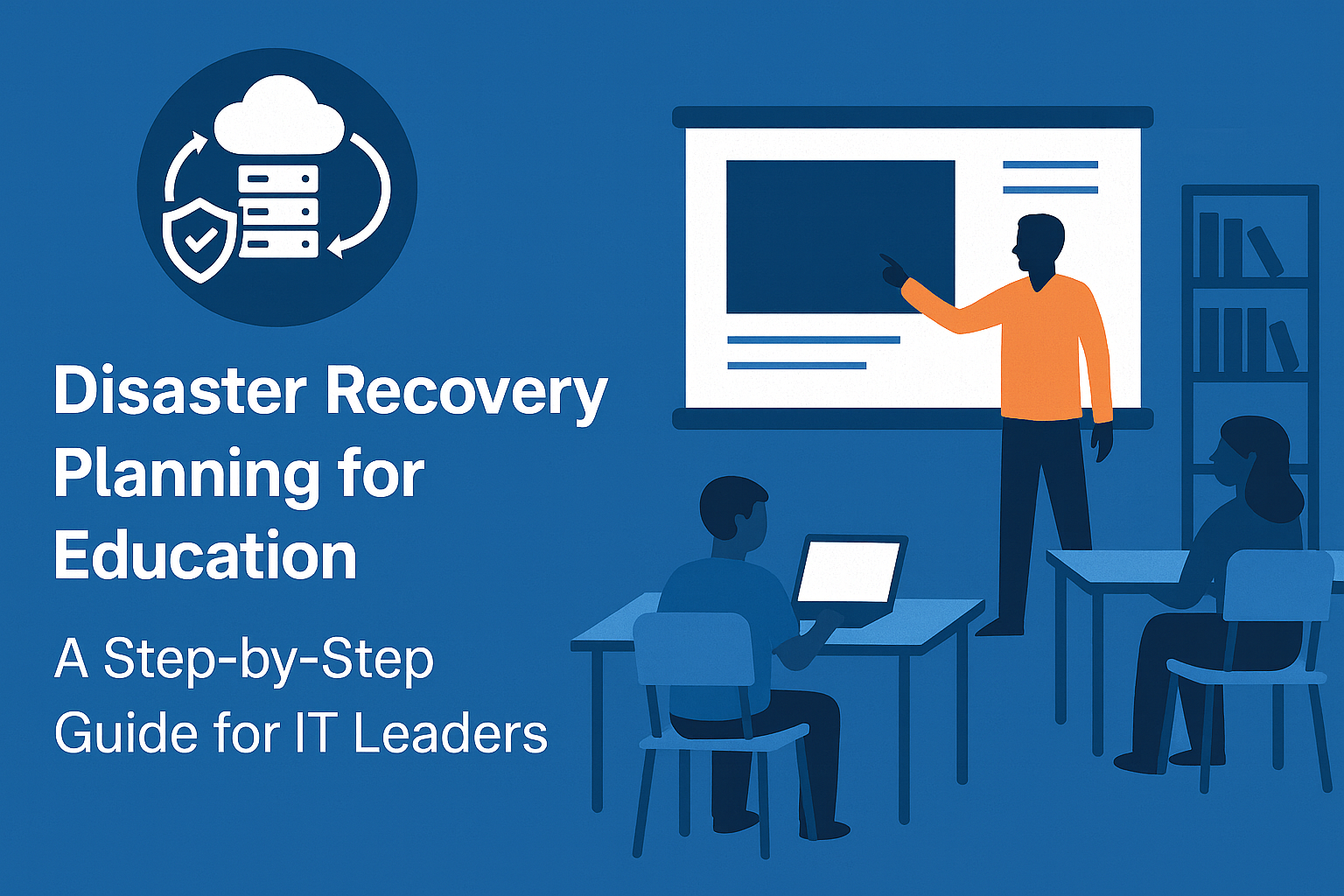 Disaster Recovery Planning for Education

A Step-by-Step Guide for IT Leaders